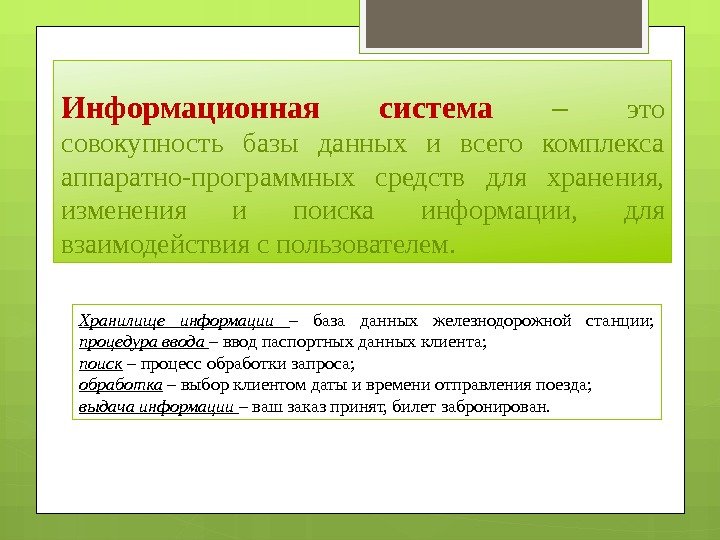 Информационная система – это совокупность базы данных и всего комплекса аппаратно-программных средств для хранения, изменения и поиска информации, для взаимодействия с пользователем.

Хранилище информации – база данных железнодорожной станции;
процедура ввода – ввод паспортных данных клиента;
поиск – процесс обработки запроса;
обработка – выбор клиентом даты и времени отправления поезда;
выдача информации – ваш заказ принят, билет забронирован.